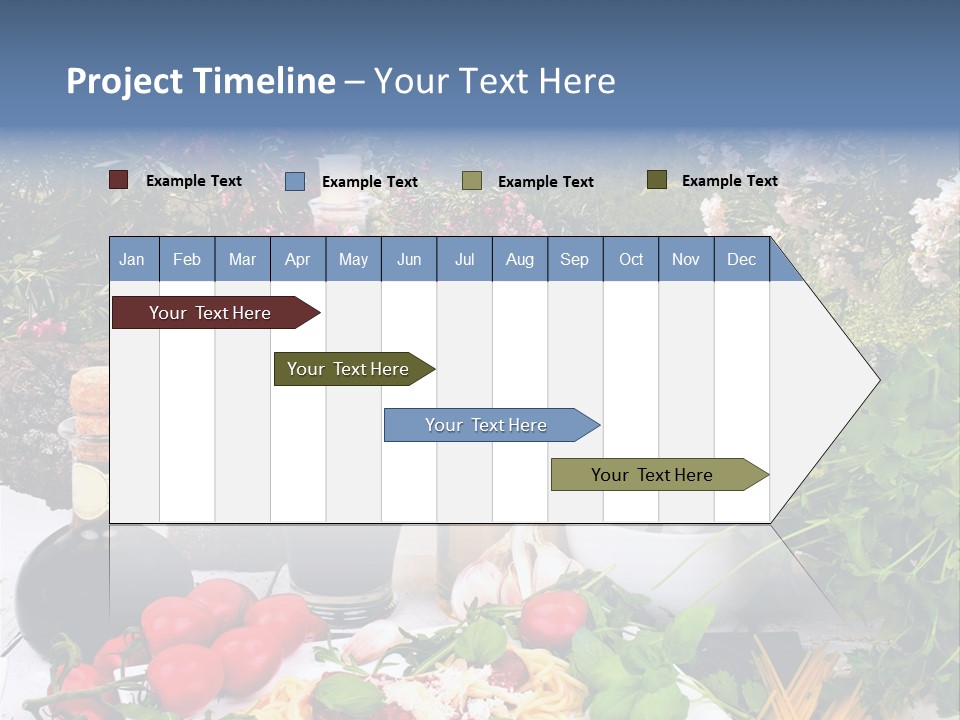 Project Timeline – Your Text Here

Example Text Example Text Example Text Example Text

| Jan | Feb | Mar | Apr | May | Jun | Jul | Aug | Sep | Oct | Nov | Dec |
|---|---|---|---|---|---|---|---|---|---|---|---|

Your Text Here

Your Text Here

Your Text Here

Your Text Here